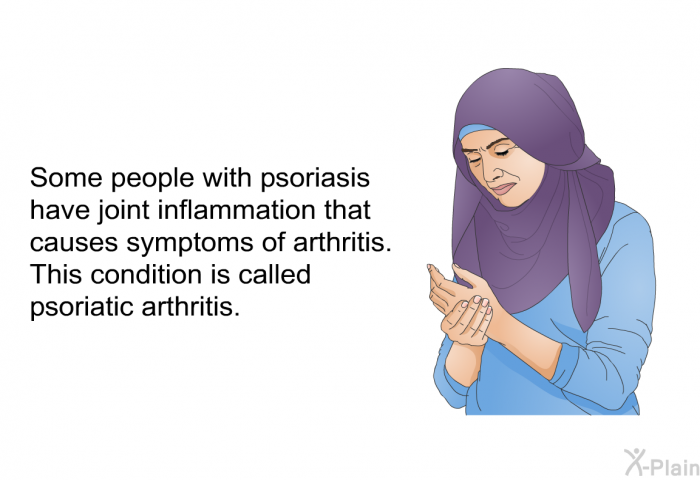 Some people with psoriasis have joint inflammation that causes symptoms of arthritis. This condition is called psoriatic arthritis.

X-Plain